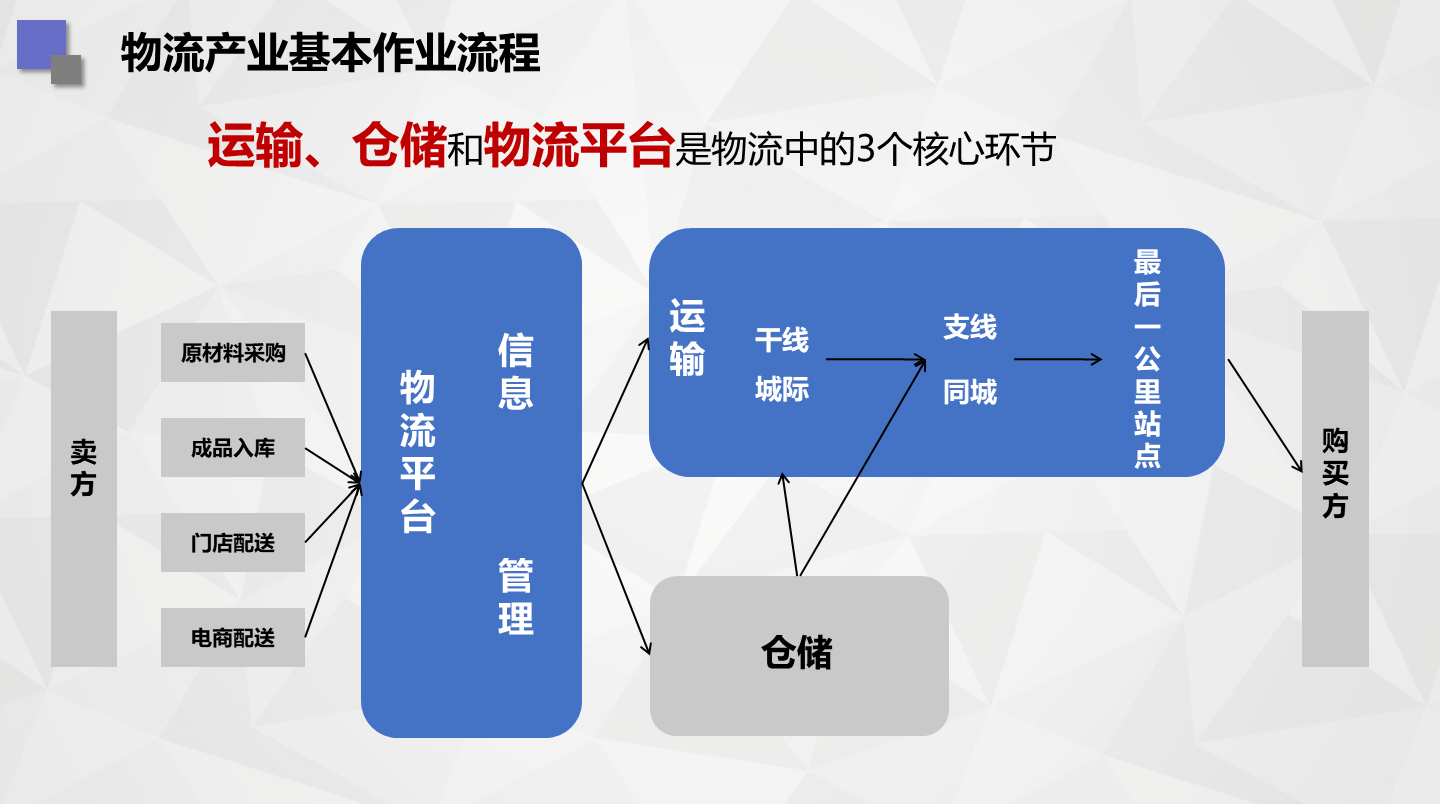 物流产业基本作业流程

运输、仓储和物流平台是物流中的3个核心环节

卖方

原材料采购

成品入库

门店配送

电商配送

物流平台

信息

管理

运输

干线

城际

支线

同城

最后一公里站点

仓储

购买方